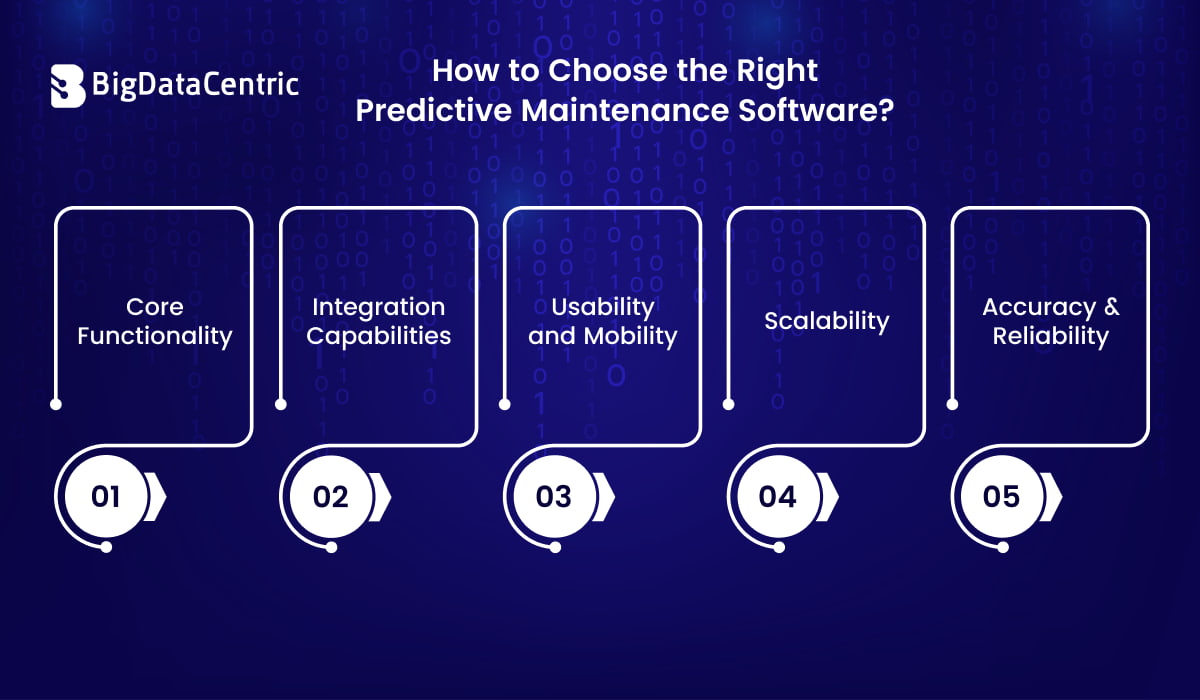 BigDataCentric

How to Choose the Right Predictive Maintenance Software?

Core Functionality

01

Integration Capabilities

02

Usability and Mobility

03

Scalability

04

Accuracy & Reliability

05